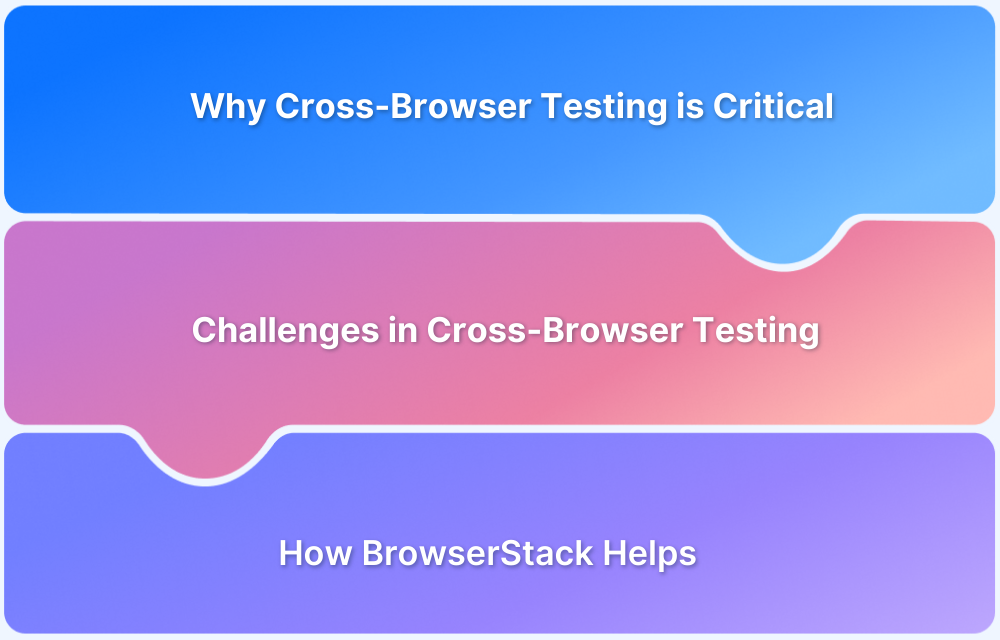 Why Cross-Browser Testing is Critical

Challenges in Cross-Browser Testing

How BrowserStack Helps